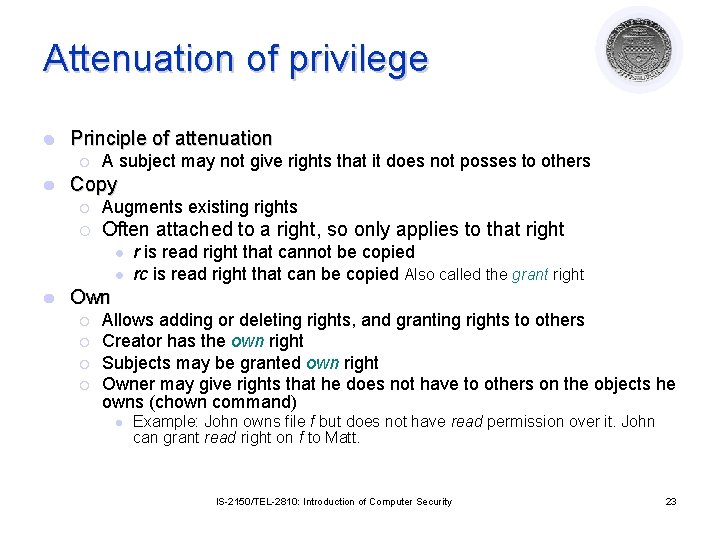 Attenuation of privilege

Principle of attenuation
A subject may not give rights that it does not posses to others
Copy
Augments existing rights
Often attached to a right, so only applies to that right
r is read right that cannot be copied
rc is read right that can be copied Also called the grant right
Own
Allows adding or deleting rights, and granting rights to others
Creator has the own right
Subjects may be granted own right
Owner may give rights that he does not have to others on the objects he owns (chown command)
Example: John owns file f but does not have read permission over it. John can grant read right on f to Matt.

IS-2150/TEL-2810: Introduction of Computer Security

23